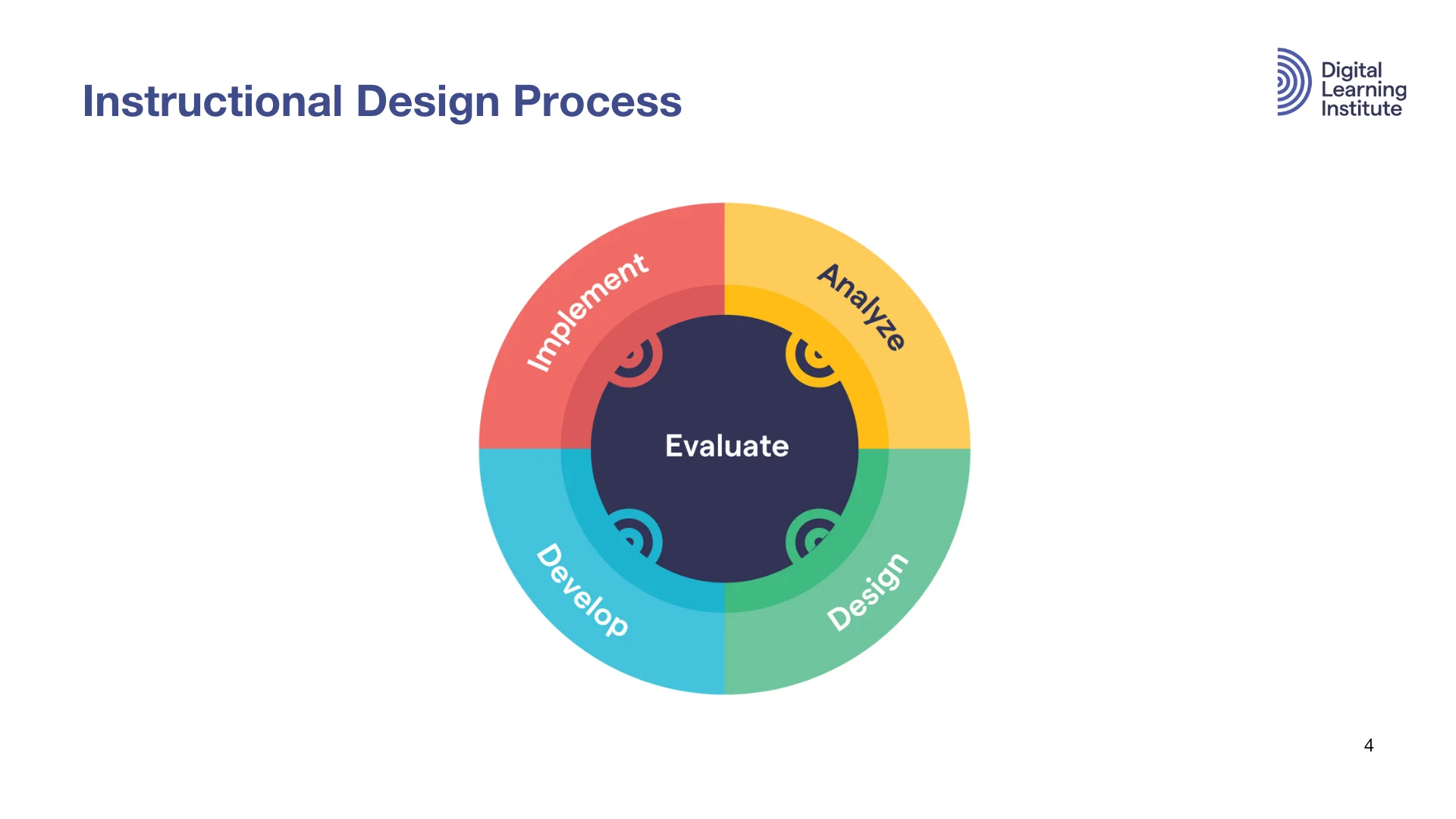 Instructional Design Process

Digital Learning Institute

Implement

Analyze

Evaluate

Develop

Design

4